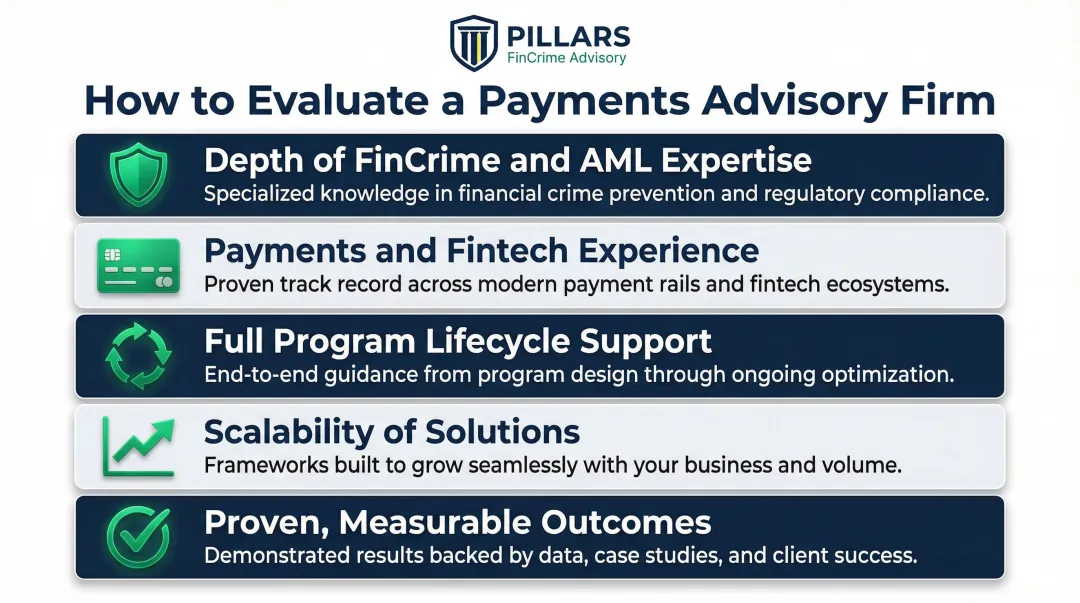 PILLARS
FinCrime Advisory

How to Evaluate a Payments Advisory Firm

Depth of FinCrime and AML Expertise
Specialized knowledge in financial crime prevention and regulatory compliance.

Payments and Fintech Experience
Proven track record across modern payment rails and fintech ecosystems.

Full Program Lifecycle Support
End-to-end guidance from program design through ongoing optimization.

Scalability of Solutions
Frameworks built to grow seamlessly with your business and volume.

Proven, Measurable Outcomes
Demonstrated results backed by data, case studies, and client success.